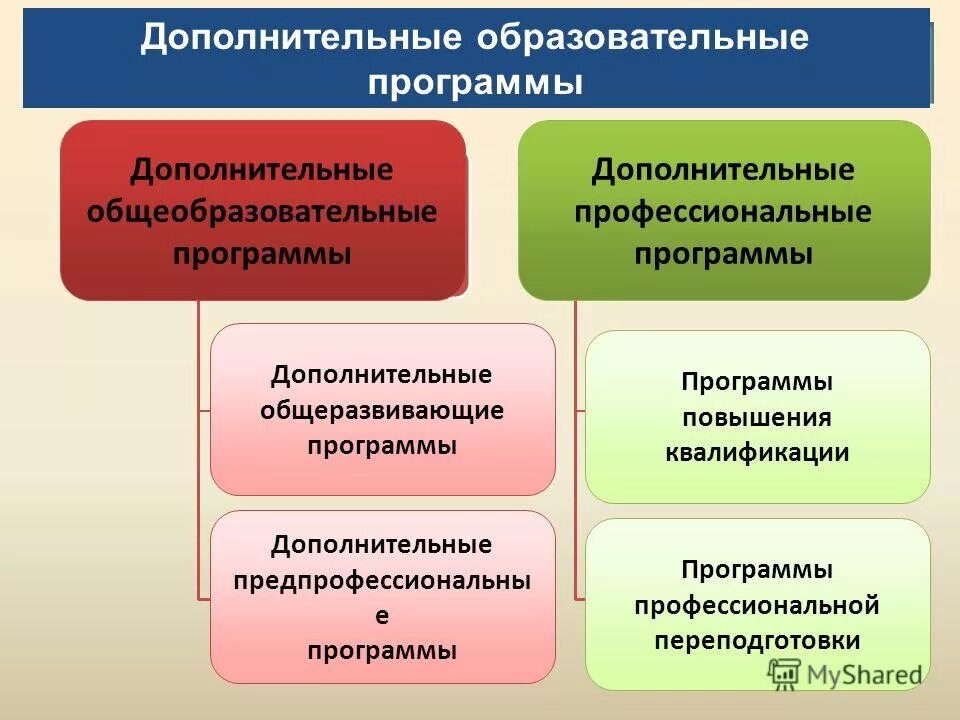 Дополнительные образовательные программы

Дополнительные общеобразовательные программы

Дополнительные общеразвивающие программы

Дополнительные предпрофессиональные программы

Дополнительные профессиональные программы

Программы повышения квалификации

Программы профессиональной переподготовки

MyShared